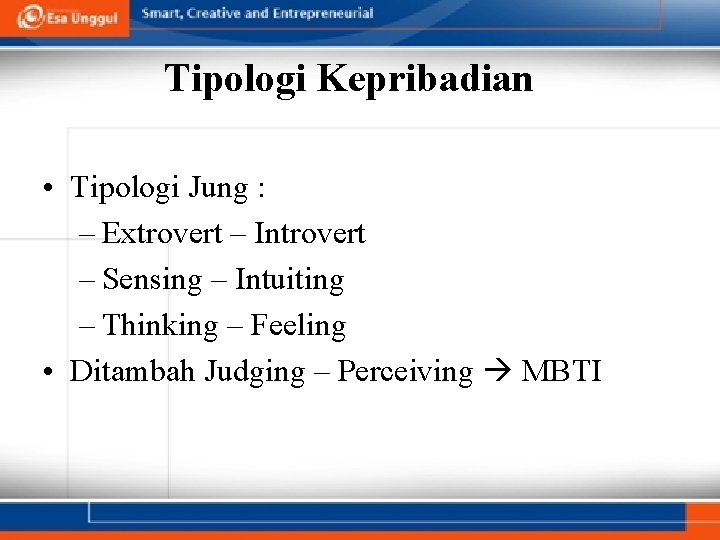 Esa Unggul
Smart, Creative and Entrepreneurial

Tipologi Kepribadian

• Tipologi Jung :
– Extrovert – Introvert
– Sensing – Intuiting
– Thinking – Feeling
• Ditambah Judging – Perceiving → MBTI